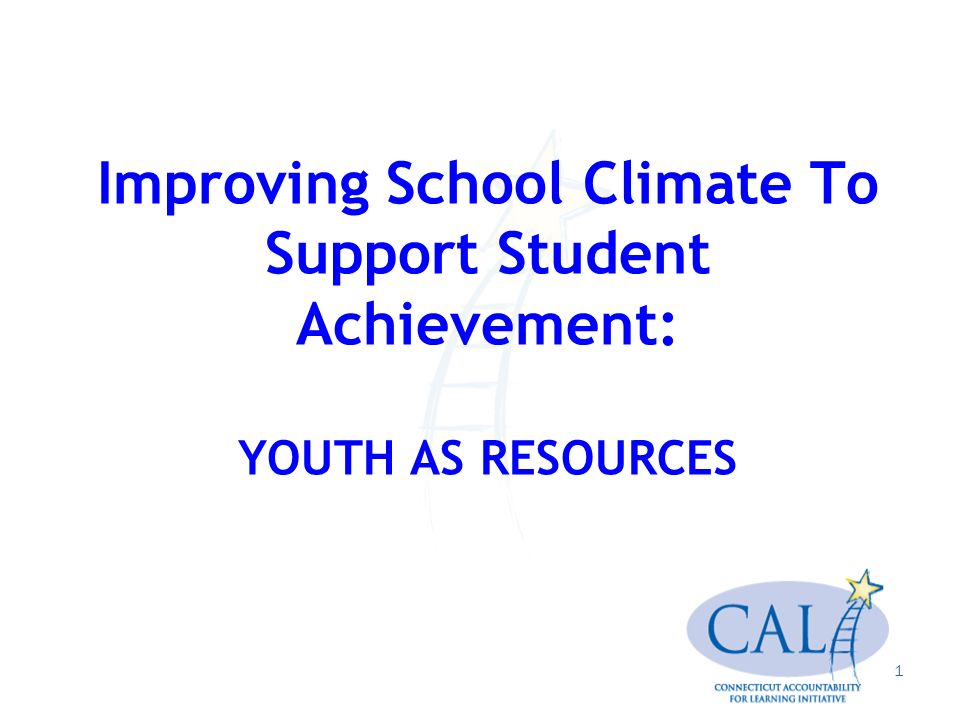 Improving School Climate To Support Student Achievement:

YOUTH AS RESOURCES

CALI

CONNECTICUT ACCOUNTABILITY FOR LEARNING INITIATIVE

1